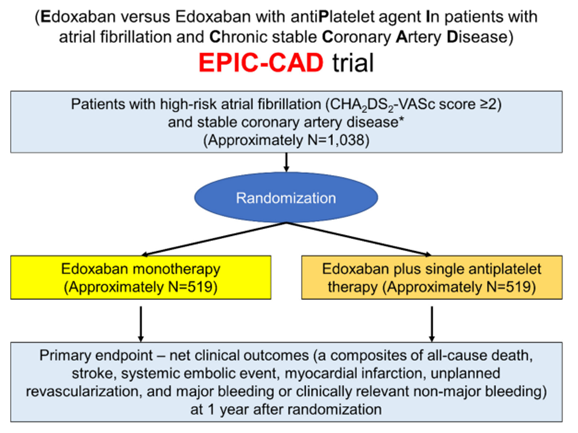 (Edoxaban versus Edoxaban with antiPlatelet agent In patients with atrial fibrillation and Chronic stable Coronary Artery Disease)

EPIC-CAD trial

Patients with high-risk atrial fibrillation ($CHA_2DS_2$-VASc score ≥2) and stable coronary artery disease* (Approximately N=1,038)

Randomization

Edoxaban monotherapy (Approximately N=519)

Edoxaban plus single antiplatelet therapy (Approximately N=519)

Primary endpoint – net clinical outcomes (a composites of all-cause death, stroke, systemic embolic event, myocardial infarction, unplanned revascularization, and major bleeding or clinically relevant non-major bleeding) at 1 year after randomization